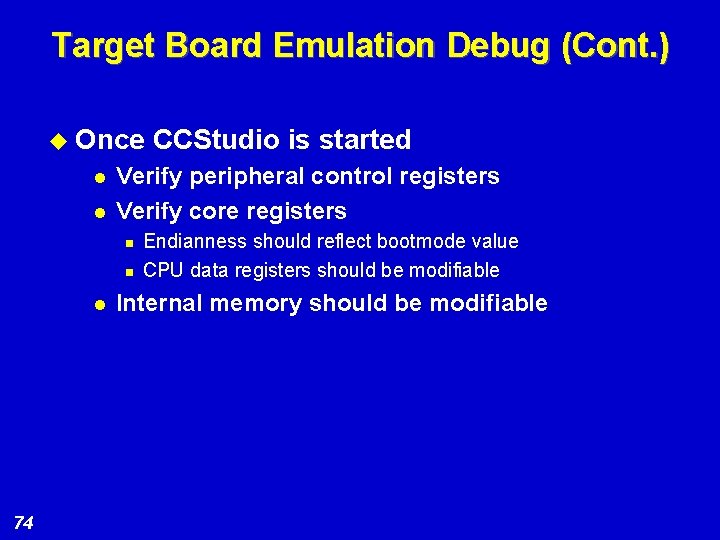 Target Board Emulation Debug (Cont.)

Once CCStudio is started

Verify peripheral control registers

Verify core registers

Endianness should reflect bootmode value

CPU data registers should be modifiable

Internal memory should be modifiable

74